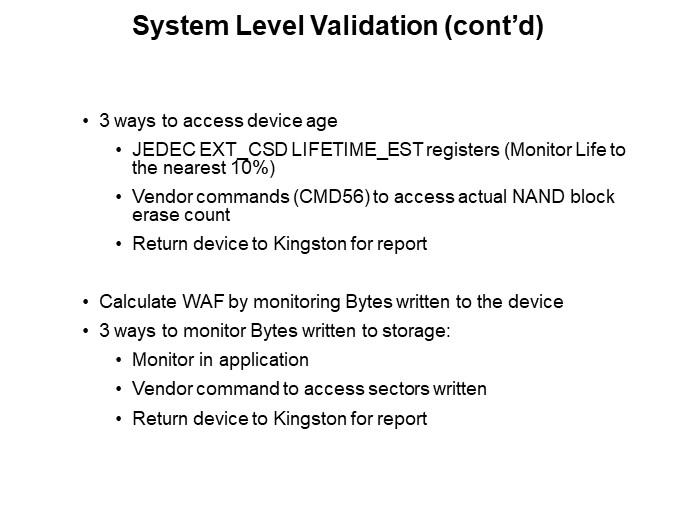 System Level Validation (cont'd)

• 3 ways to access device age
  • JEDEC EXT_CSD LIFETIME_EST registers (Monitor Life to the nearest 10%)
  • Vendor commands (CMD56) to access actual NAND block erase count
  • Return device to Kingston for report

• Calculate WAF by monitoring Bytes written to the device
• 3 ways to monitor Bytes written to storage:
  • Monitor in application
  • Vendor command to access sectors written
  • Return device to Kingston for report